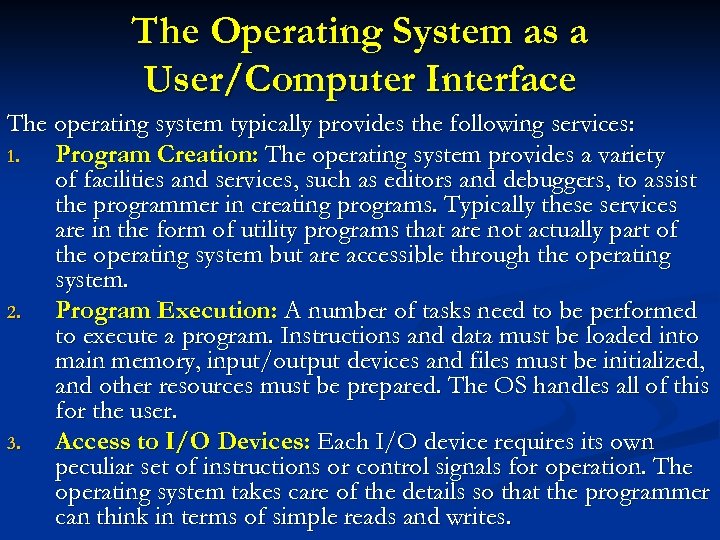 The Operating System as a User/Computer Interface

The operating system typically provides the following services:

1. Program Creation: The operating system provides a variety of facilities and services, such as editors and debuggers, to assist the programmer in creating programs. Typically these services are in the form of utility programs that are not actually part of the operating system but are accessible through the operating system.

2. Program Execution: A number of tasks need to be performed to execute a program. Instructions and data must be loaded into main memory, input/output devices and files must be initialized, and other resources must be prepared. The OS handles all of this for the user.

3. Access to I/O Devices: Each I/O device requires its own peculiar set of instructions or control signals for operation. The operating system takes care of the details so that the programmer can think in terms of simple reads and writes.